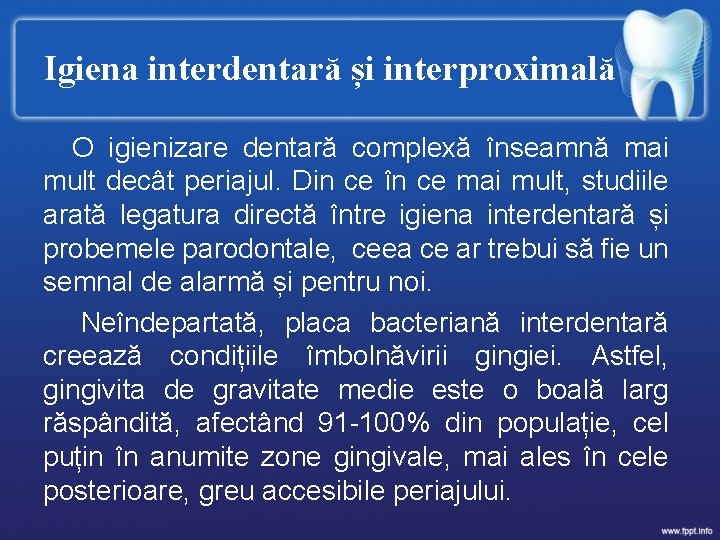 Igiena interdentară și interproximală

O igienizare dentară complexă înseamnă mai mult decât periajul. Din ce în ce mai mult, studiile arată legatura directă între igiena interdentară și probemele parodontale, ceea ce ar trebui să fie un semnal de alarmă și pentru noi.

Neîndepartată, placa bacteriană interdentară creează condițiile îmbolnăvirii gingiei. Astfel, gingivita de gravitate medie este o boală larg răspândită, afectând 91-100% din populație, cel puțin în anumite zone gingivale, mai ales în cele posterioare, greu accesibile periajului.

www.fppt.info